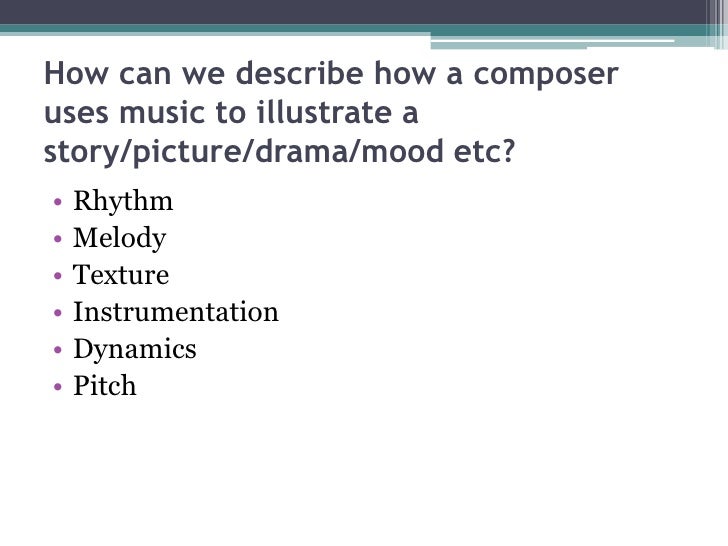 How can we describe how a composer uses music to illustrate a story/picture/drama/mood etc?

• Rhythm
• Melody
• Texture
• Instrumentation
• Dynamics
• Pitch